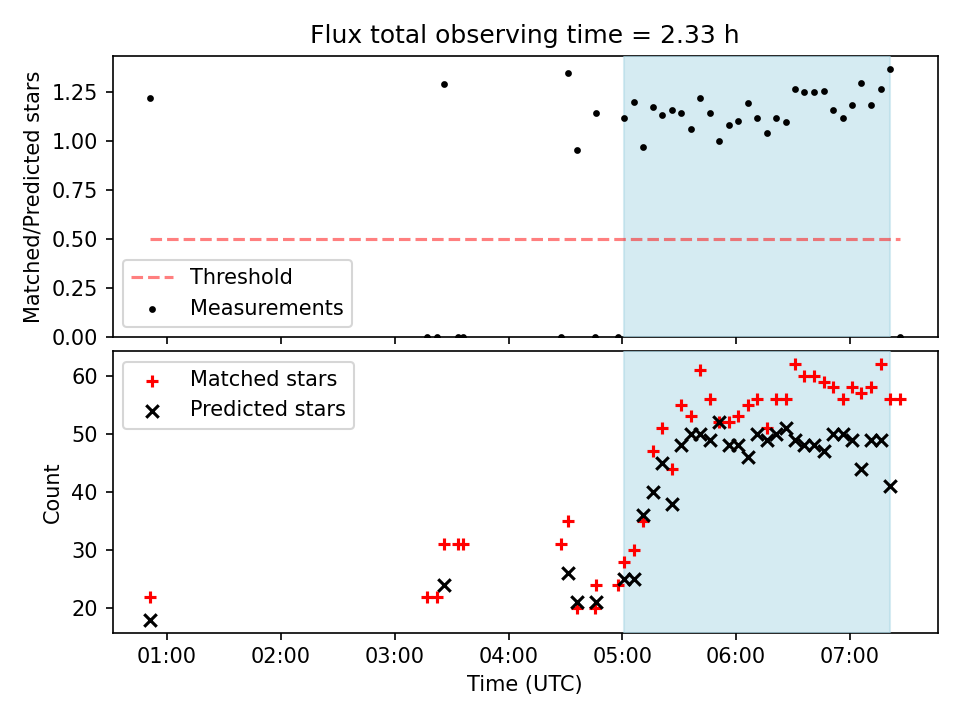 Flux total observing time = 2.33 h

Matched/Predicted stars

1.25
1.00
0.75
0.50
0.25
0.00

Threshold
Measurements

Matched stars
Predicted stars

Count

60
50
40
30
20

01:00
02:00
03:00
04:00
05:00
06:00
07:00

Time (UTC)